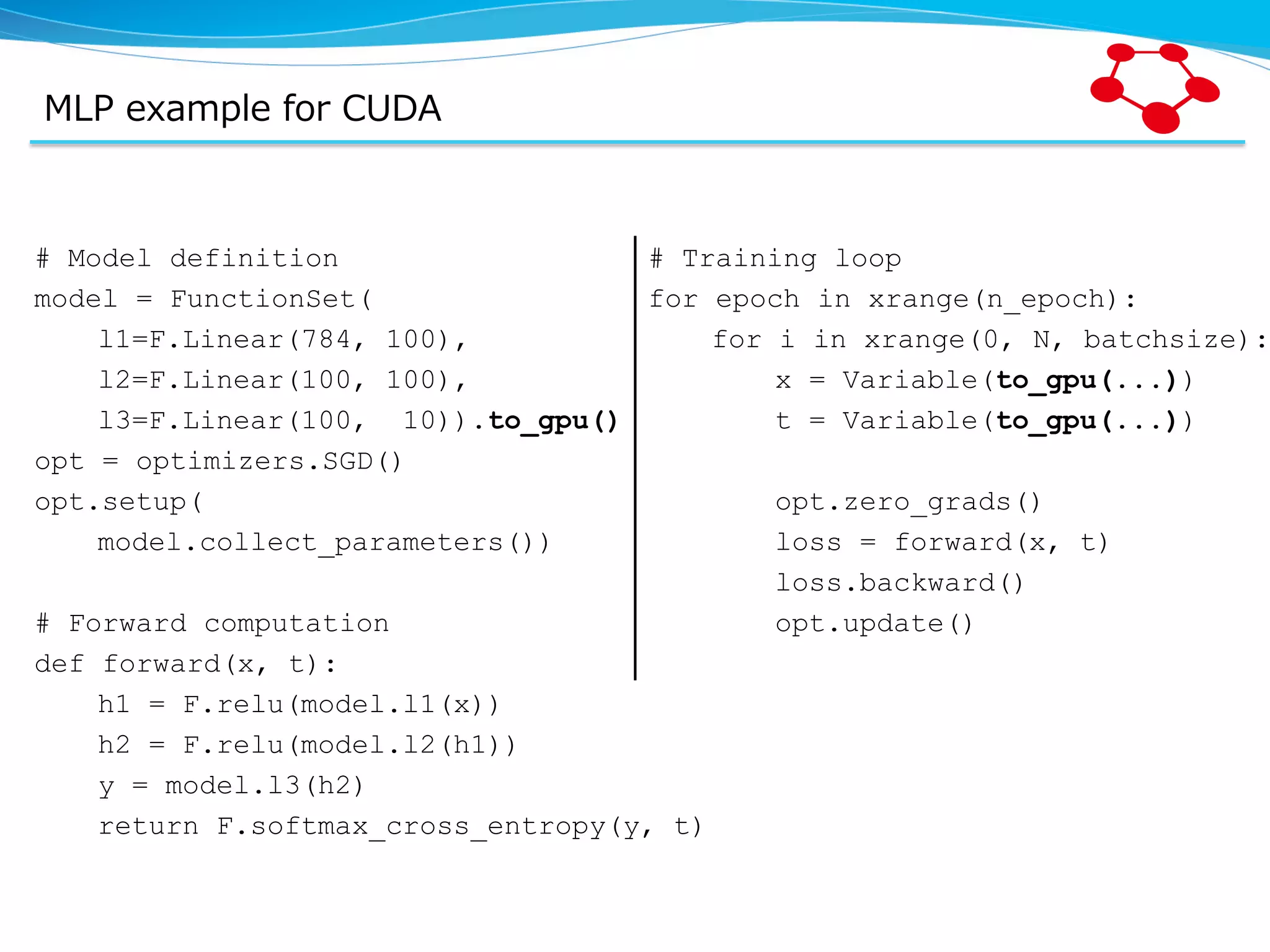 MLP example for CUDA

# Model definition
model = FunctionSet(
    l1=F.Linear(784, 100),
    l2=F.Linear(100, 100),
    l3=F.Linear(100,  10)).to_gpu()
opt = optimizers.SGD()
opt.setup(
    model.collect_parameters())

# Forward computation
def forward(x, t):
    h1 = F.relu(model.l1(x))
    h2 = F.relu(model.l2(h1))
    y = model.l3(h2)
    return F.softmax_cross_entropy(y, t)

# Training loop
for epoch in xrange(n_epoch):
    for i in xrange(0, N, batchsize):
        x = Variable(to_gpu(...))
        t = Variable(to_gpu(...))

        opt.zero_grads()
        loss = forward(x, t)
        loss.backward()
        opt.update()